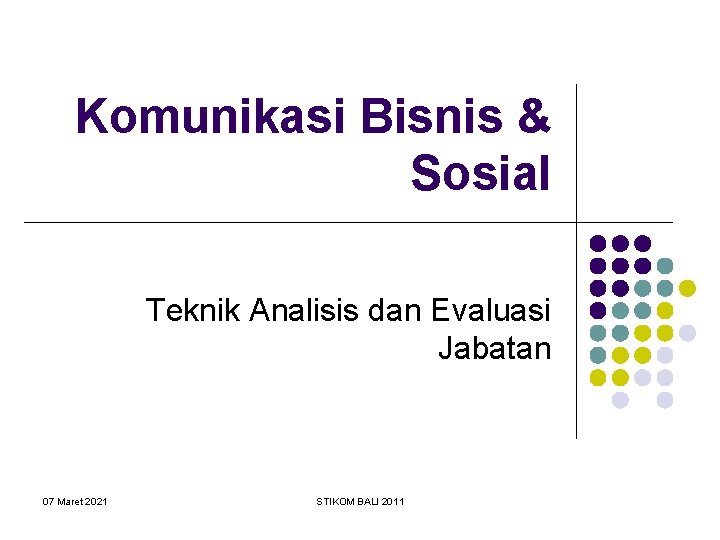 Komunikasi Bisnis & Sosial

Teknik Analisis dan Evaluasi Jabatan

07 Maret 2021

STIKOM BALI 2011